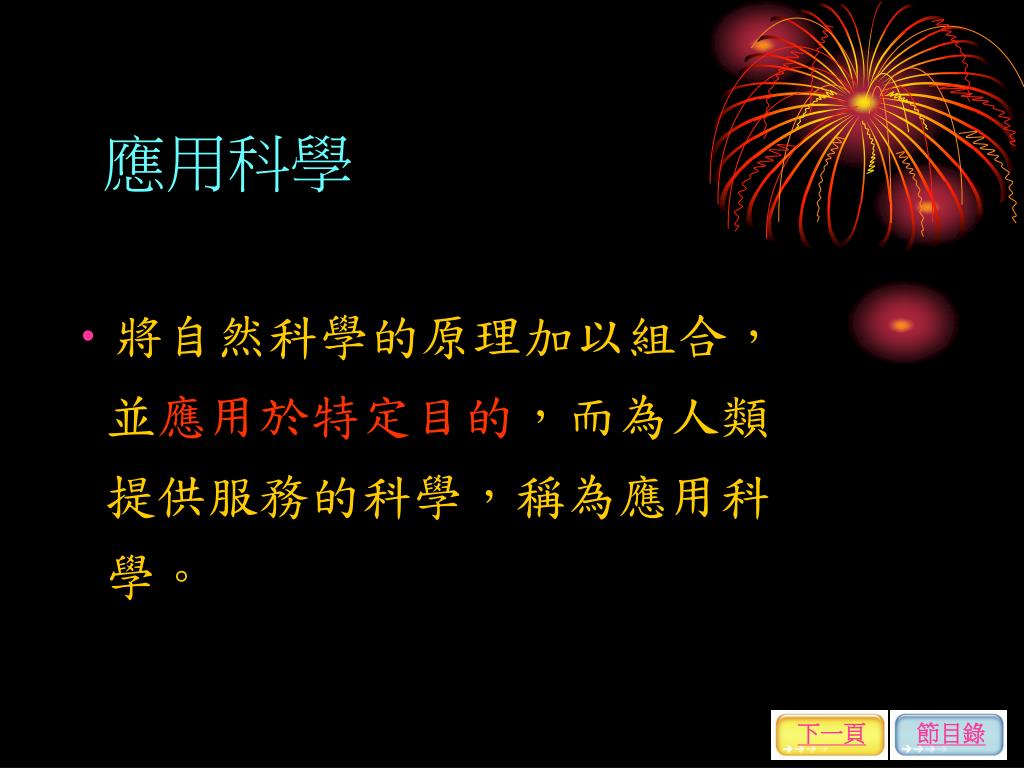 應用科學

• 將自然科學的原理加以組合，並應用於特定目的，而為人類提供服務的科學，稱為應用科學。

下一頁

節目錄